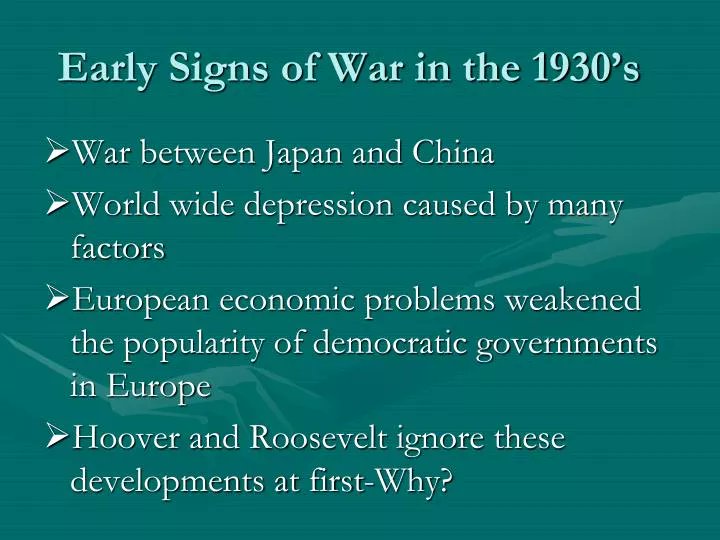 Early Signs of War in the 1930's

➢War between Japan and China

➢World wide depression caused by many factors

➢European economic problems weakened the popularity of democratic governments in Europe

➢Hoover and Roosevelt ignore these developments at first-Why?